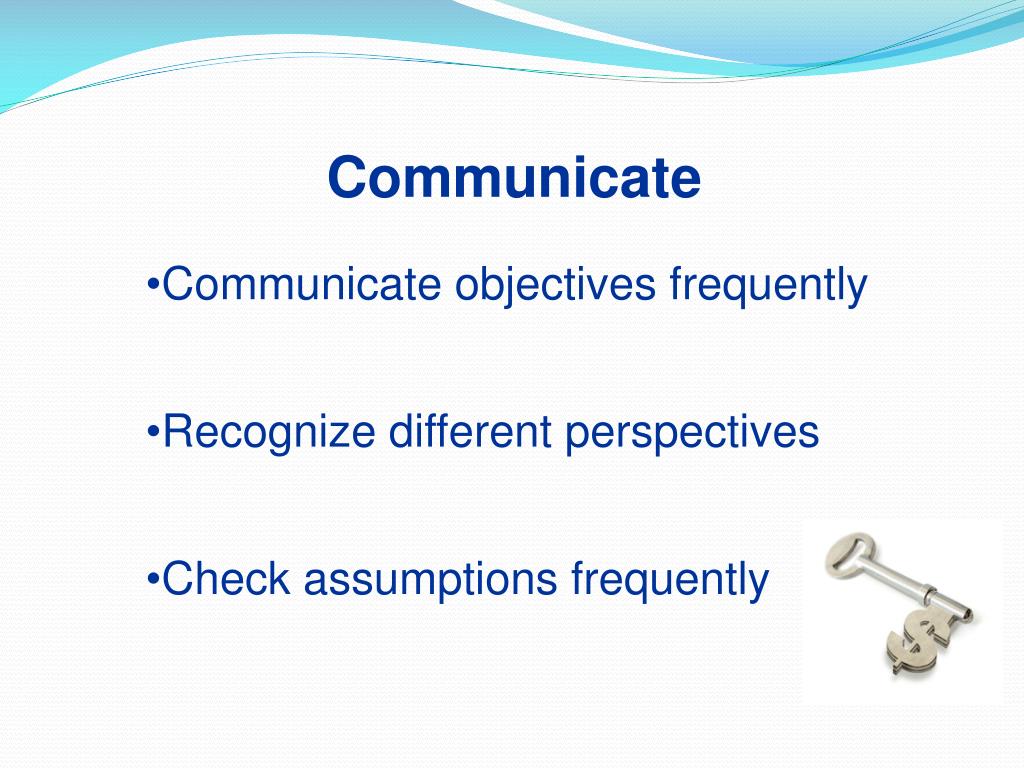 Communicate

•Communicate objectives frequently

•Recognize different perspectives

•Check assumptions frequently